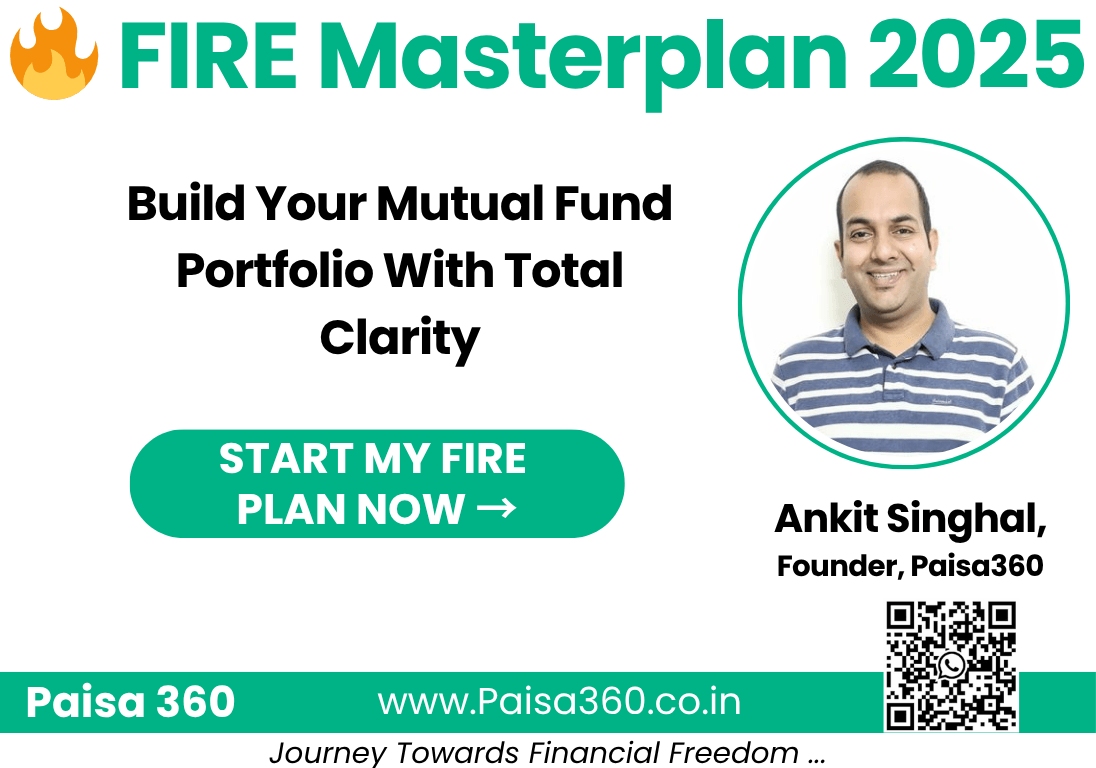 🔥 FIRE Masterplan 2025

Build Your Mutual Fund Portfolio With Total Clarity

START MY FIRE PLAN NOW →

Ankit Singhal,
Founder, Paisa360

Paisa 360 www.Paisa360.co.in

Journey Towards Financial Freedom ...